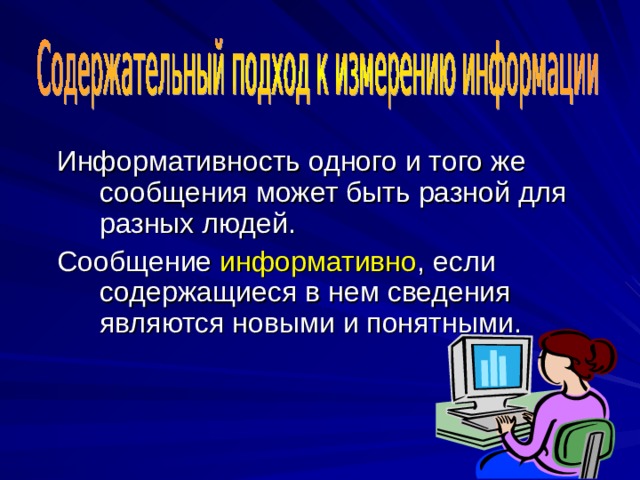 Содержательный подход к измерению информации

Информативность одного и того же сообщения может быть разной для разных людей.

Сообщение информативно, если содержащиеся в нем сведения являются новыми и понятными.